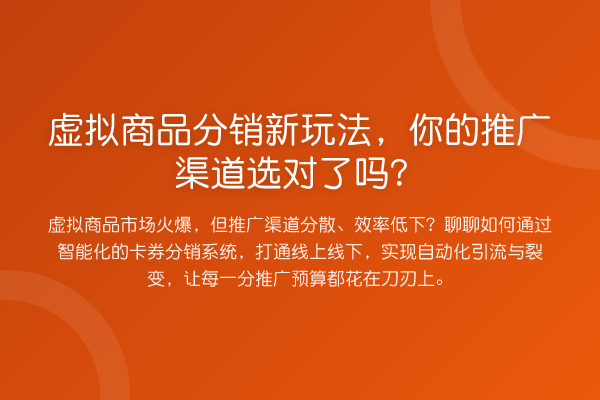 虚拟商品分销新玩法，你的推广渠道选对了吗？

虚拟商品市场火爆，但推广渠道分散、效率低下？聊聊如何通过智能化的卡券分销系统，打通线上线下，实现自动化引流与裂变，让每一分推广预算都花在刀刃上。